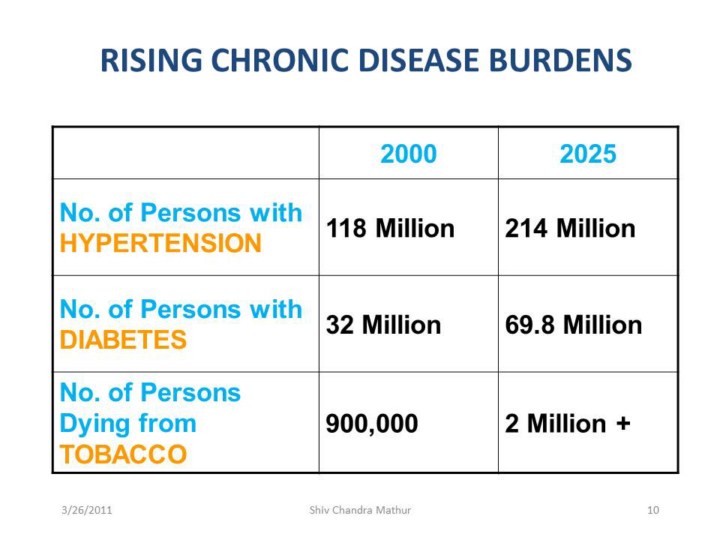 RISING CHRONIC DISEASE BURDENS

| | 2000 | 2025 |
|---|---|---|
| No. of Persons with HYPERTENSION | 118 Million | 214 Million |
| No. of Persons with DIABETES | 32 Million | 69.8 Million |
| No. of Persons Dying from TOBACCO | 900,000 | 2 Million + |

3/26/2011 Shiv Chandra Mathur 10